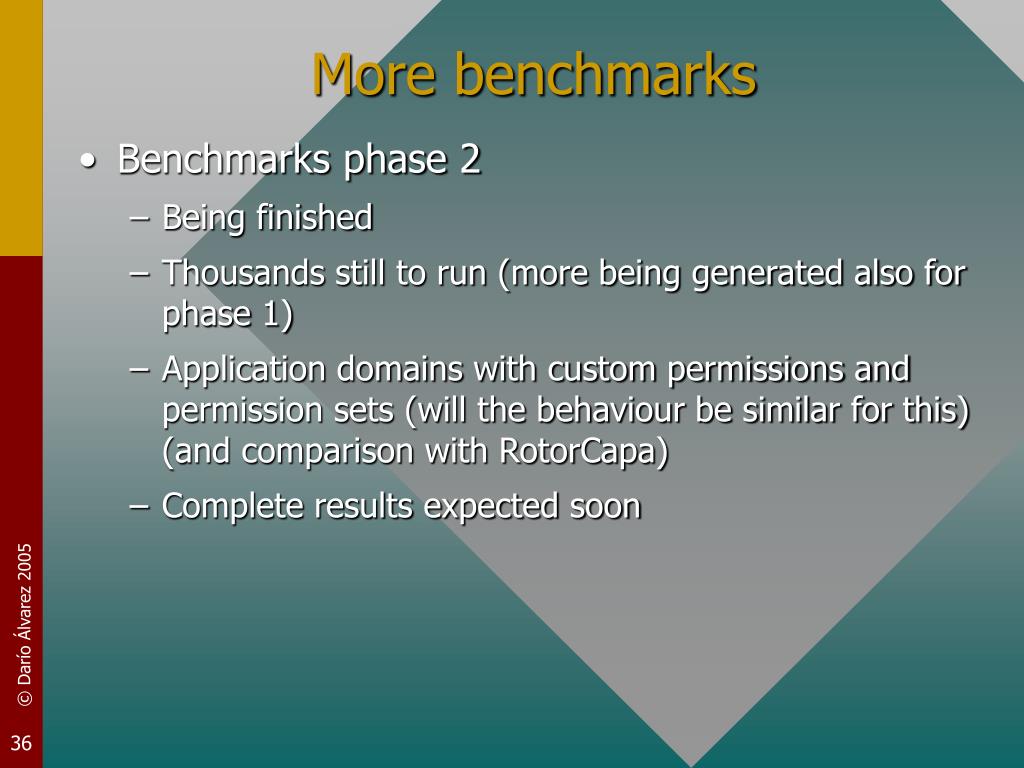 More benchmarks

• Benchmarks phase 2
– Being finished
– Thousands still to run (more being generated also for phase 1)
– Application domains with custom permissions and permission sets (will the behaviour be similar for this) (and comparison with RotorCapa)
– Complete results expected soon

© Darío Álvarez 2005

36